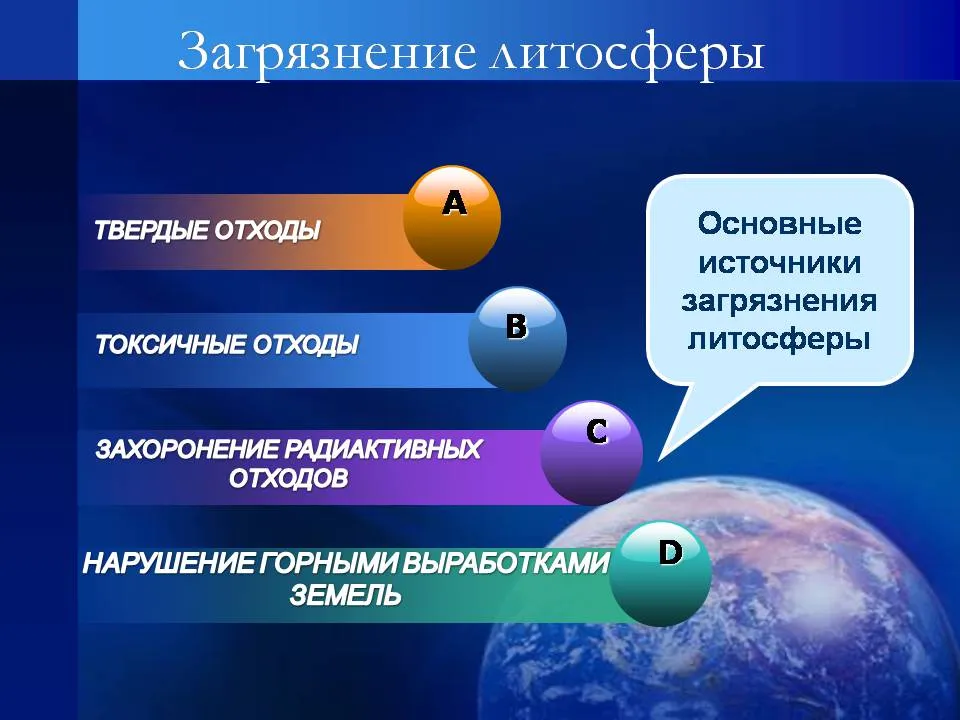 Загрязнение литосферы

ТВЕРДЫЕ ОТХОДЫ

A

ТОКСИЧНЫЕ ОТХОДЫ

B

ЗАХОРОНЕНИЕ РАДИАКТИВНЫХ ОТХОДОВ

C

НАРУШЕНИЕ ГОРНЫМИ ВЫРАБОТКАМИ ЗЕМЕЛЬ

D

Основные источники загрязнения литосферы